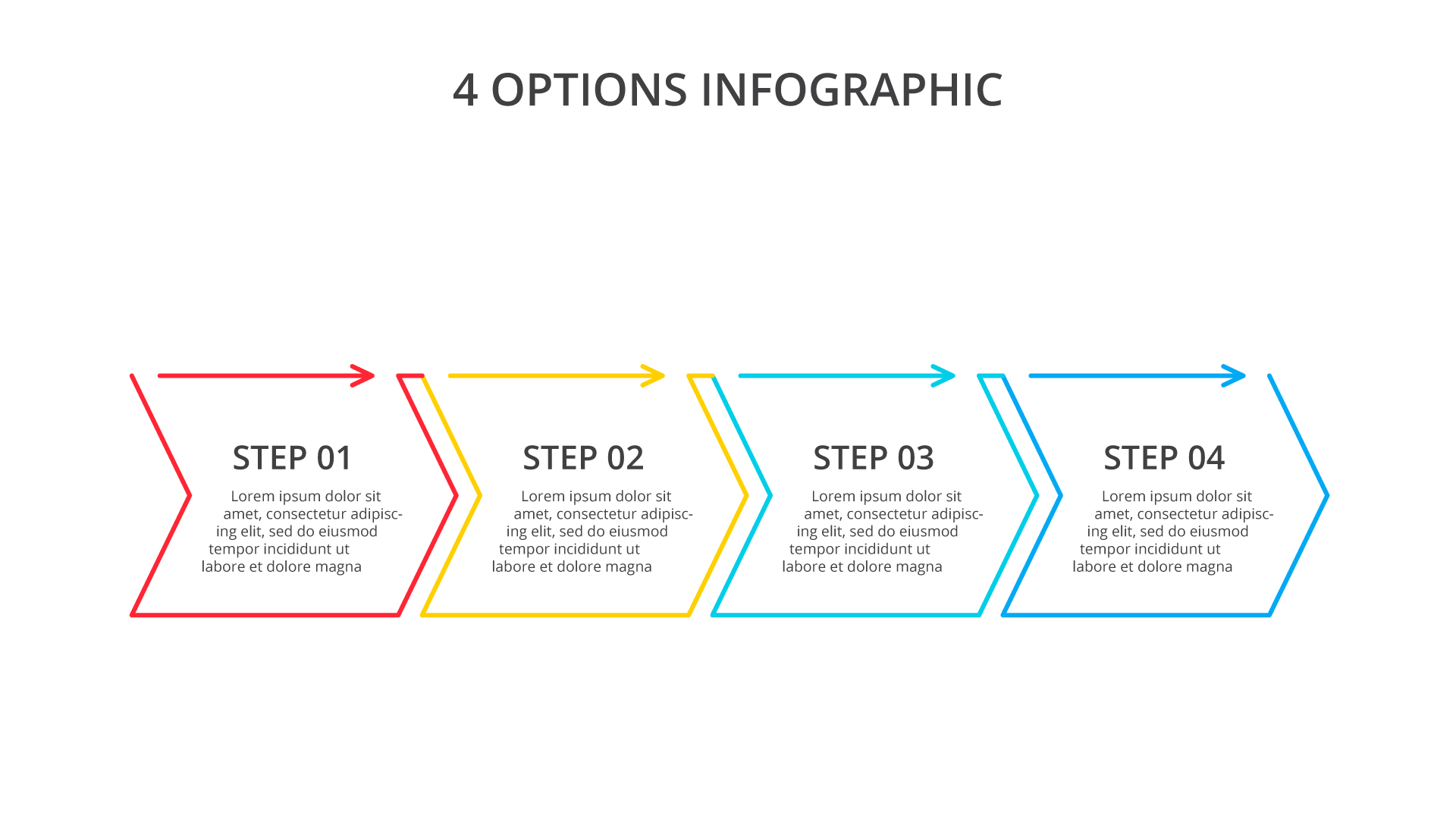 4 OPTIONS INFOGRAPHIC

STEP 01

Lorem ipsum dolor sit amet, consectetur adipiscing elit, sed do eiusmod tempor incididunt ut labore et dolore magna

STEP 02

Lorem ipsum dolor sit amet, consectetur adipiscing elit, sed do eiusmod tempor incididunt ut labore et dolore magna

STEP 03

Lorem ipsum dolor sit amet, consectetur adipiscing elit, sed do eiusmod tempor incididunt ut labore et dolore magna

STEP 04

Lorem ipsum dolor sit amet, consectetur adipiscing elit, sed do eiusmod tempor incididunt ut labore et dolore magna